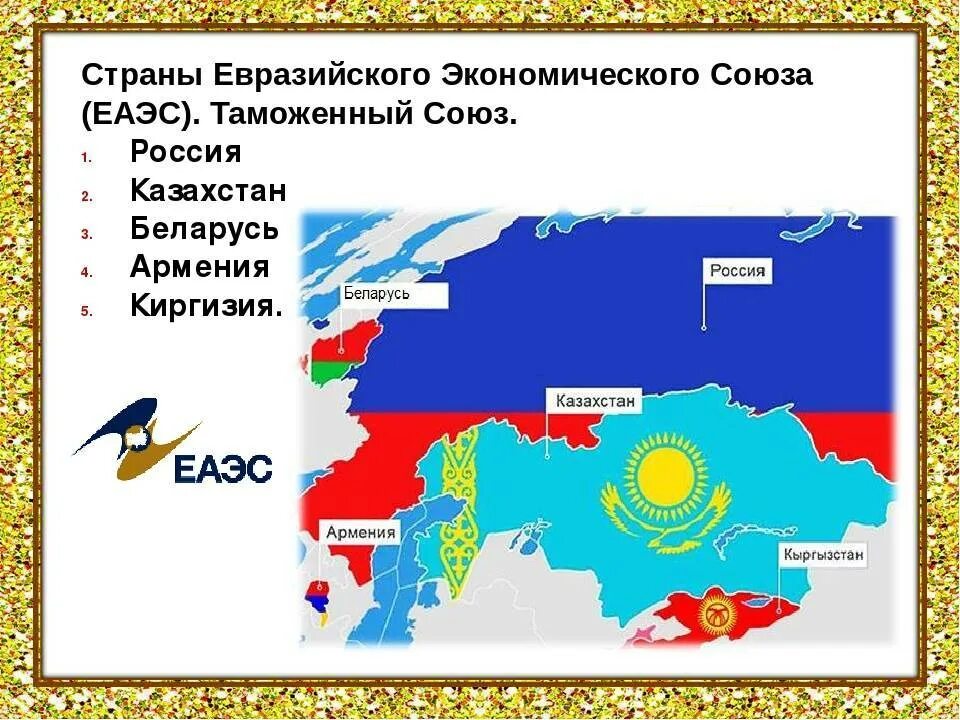 Страны Евразийского Экономического Союза (ЕАЭС). Таможенный Союз.

1. Россия
2. Казахстан
3. Беларусь
4. Армения
5. Киргизия.

ЕАЭС

Беларусь

Россия

Казахстан

Армения

Кыргызстан